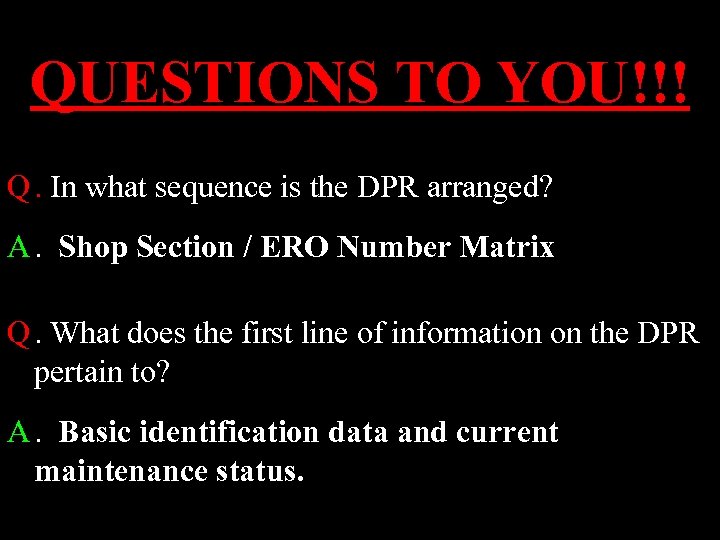 QUESTIONS TO YOU!!!

Q. In what sequence is the DPR arranged?

A. Shop Section / ERO Number Matrix

Q. What does the first line of information on the DPR pertain to?

A. Basic identification data and current maintenance status.